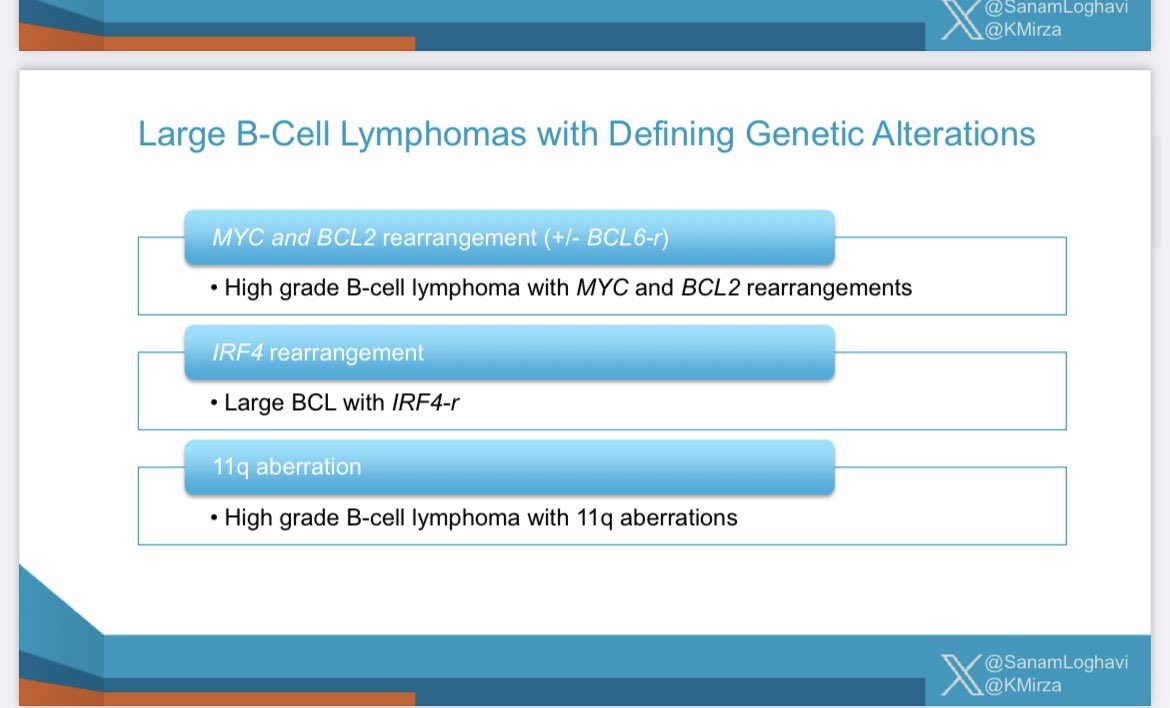 @SanamLoghavi
@KMirza

Large B-Cell Lymphomas with Defining Genetic Alterations

MYC and BCL2 rearrangement (+/- BCL6-r)

• High grade B-cell lymphoma with MYC and BCL2 rearrangements

IRF4 rearrangement

• Large BCL with IRF4-r

11q aberration

• High grade B-cell lymphoma with 11q aberrations

@SanamLoghavi
@KMirza